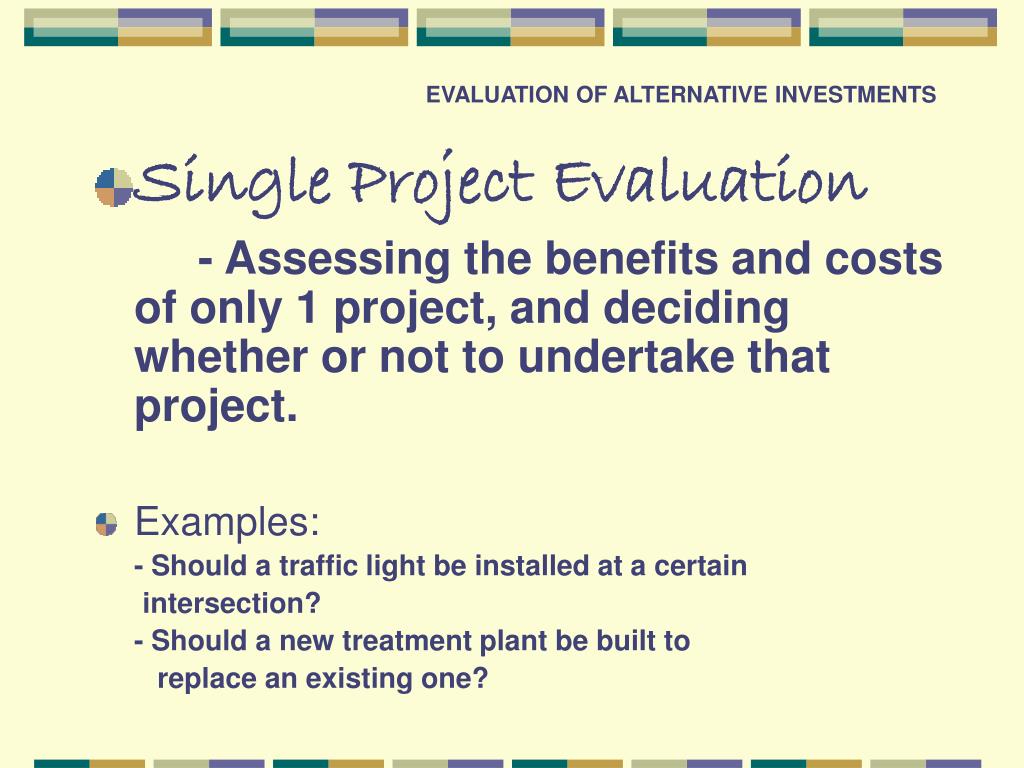 EVALUATION OF ALTERNATIVE INVESTMENTS

Single Project Evaluation

- Assessing the benefits and costs of only 1 project, and deciding whether or not to undertake that project.

Examples:

- Should a traffic light be installed at a certain intersection?

- Should a new treatment plant be built to replace an existing one?